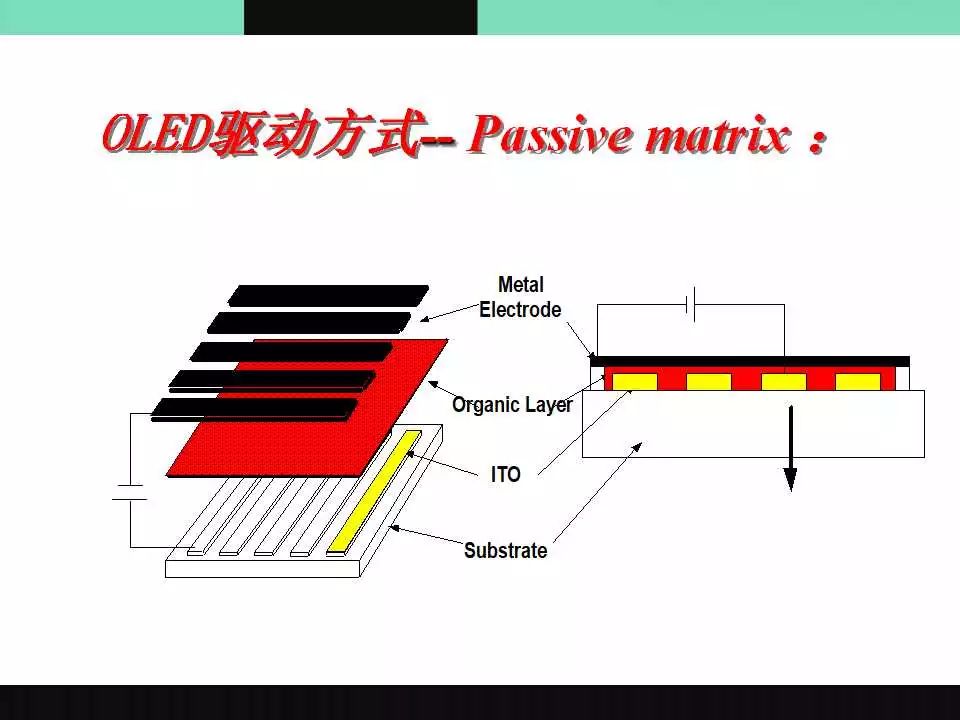 OLED驱动方式-- Passive matrix：

Metal Electrode

Organic Layer

ITO

Substrate